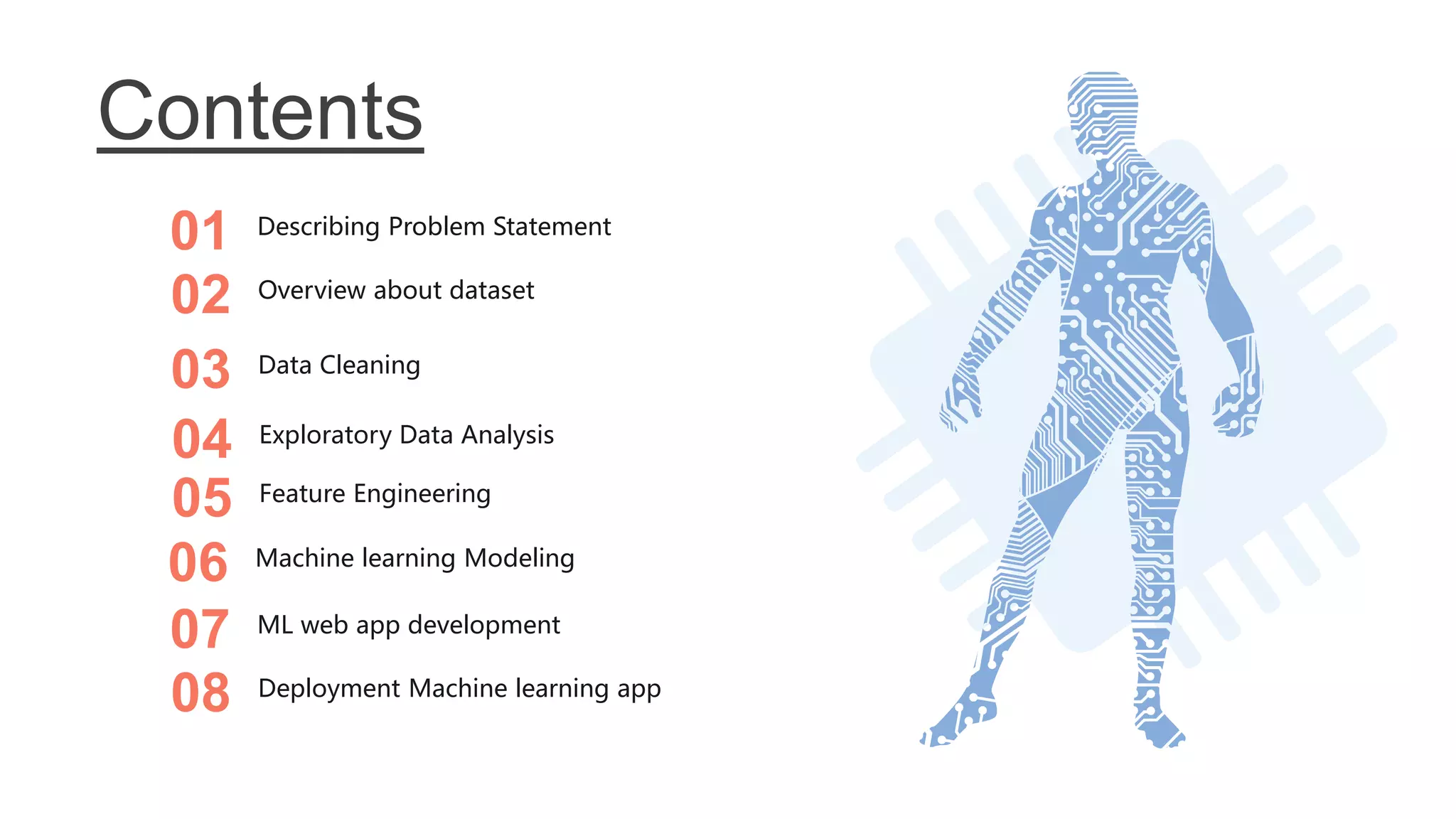 Contents

01 Describing Problem Statement

02 Overview about dataset

03 Data Cleaning

04 Exploratory Data Analysis

05 Feature Engineering

06 Machine learning Modeling

07 ML web app development

08 Deployment Machine learning app